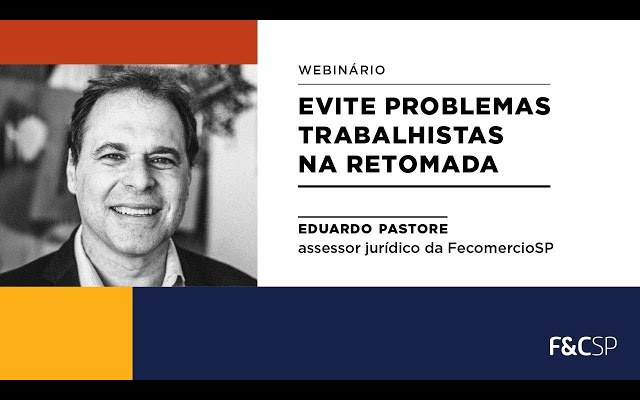 WEBINÁRIO

EVITE PROBLEMAS TRABALHISTAS NA RETOMADA

EDUARDO PASTORE
assessor jurídico da FecomercioSP

F&CSP